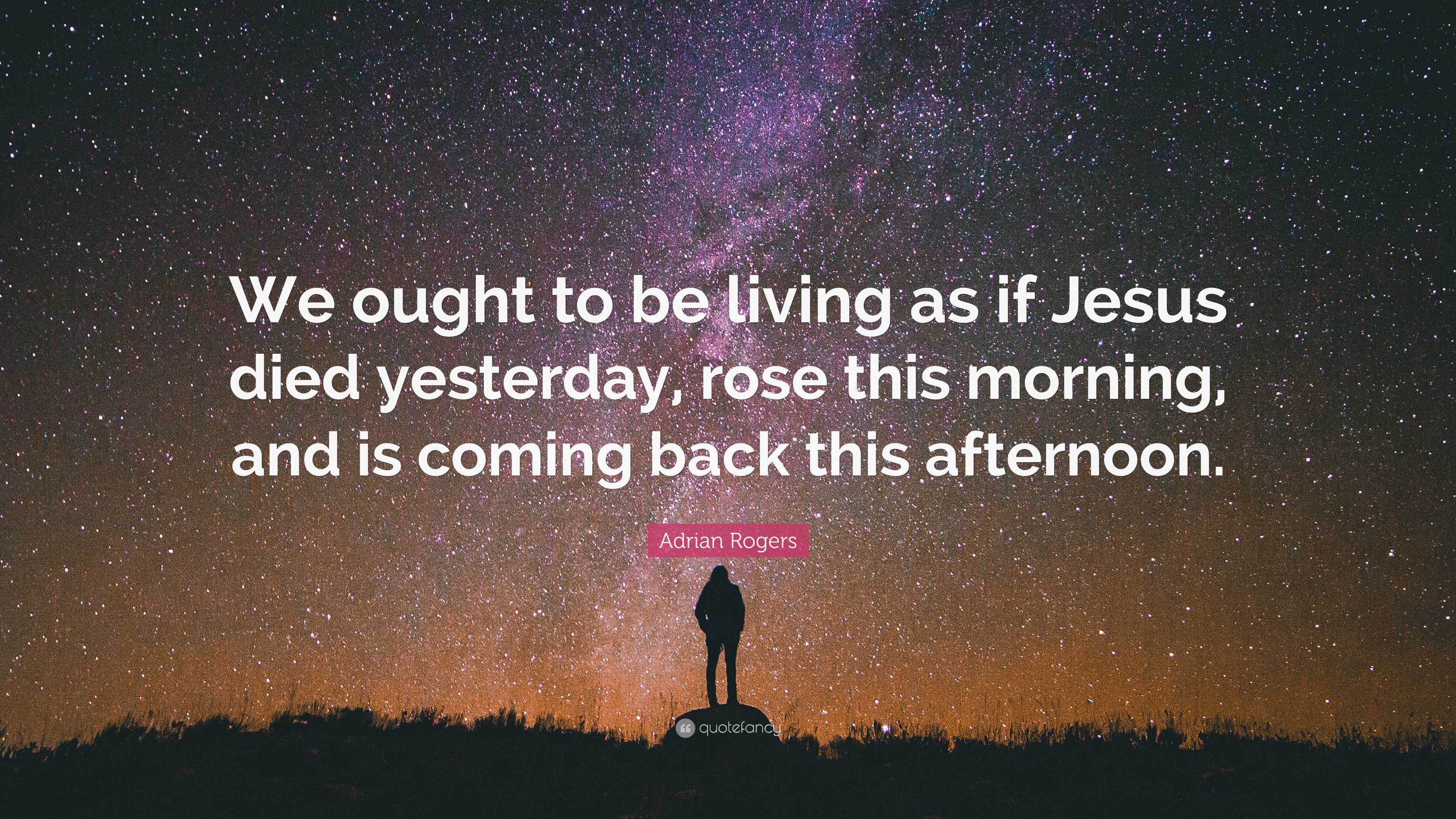 We ought to be living as if Jesus died yesterday, rose this morning, and is coming back this afternoon.

Adrian Rogers

quotefancy